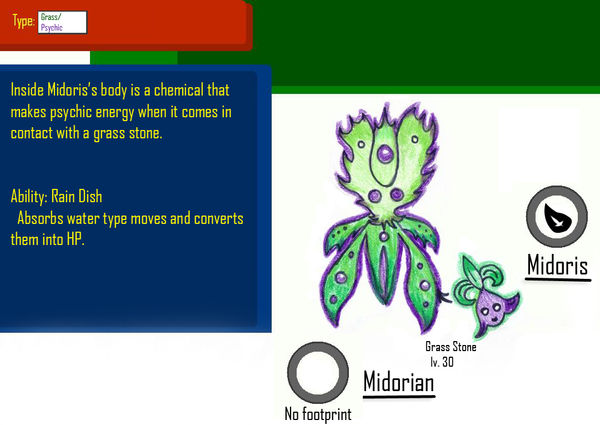 Type: Grass/ Psychic

Inside Midoris's body is a chemical that makes psychic energy when it comes in contact with a grass stone.

Ability: Rain Dish
Absorbs water type moves and converts them into HP.

Midoris

Grass Stone
lv. 30

Midorian

No footprint